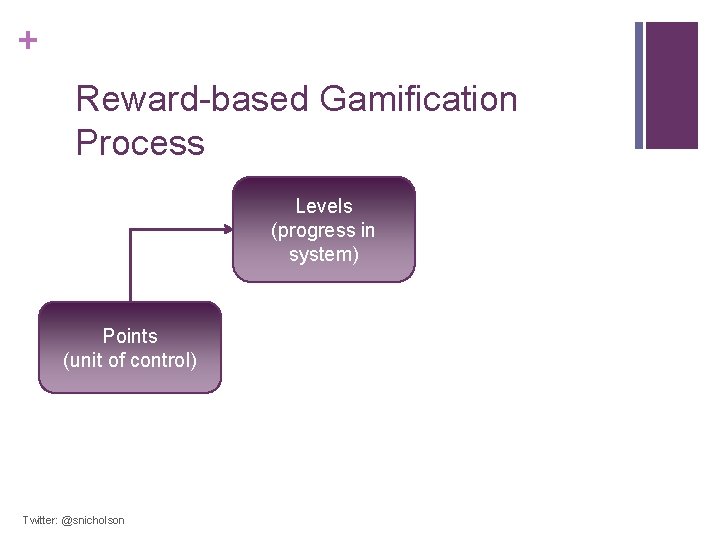 +

Reward-based Gamification Process

Levels
(progress in system)

Points
(unit of control)

Twitter: @snicholson